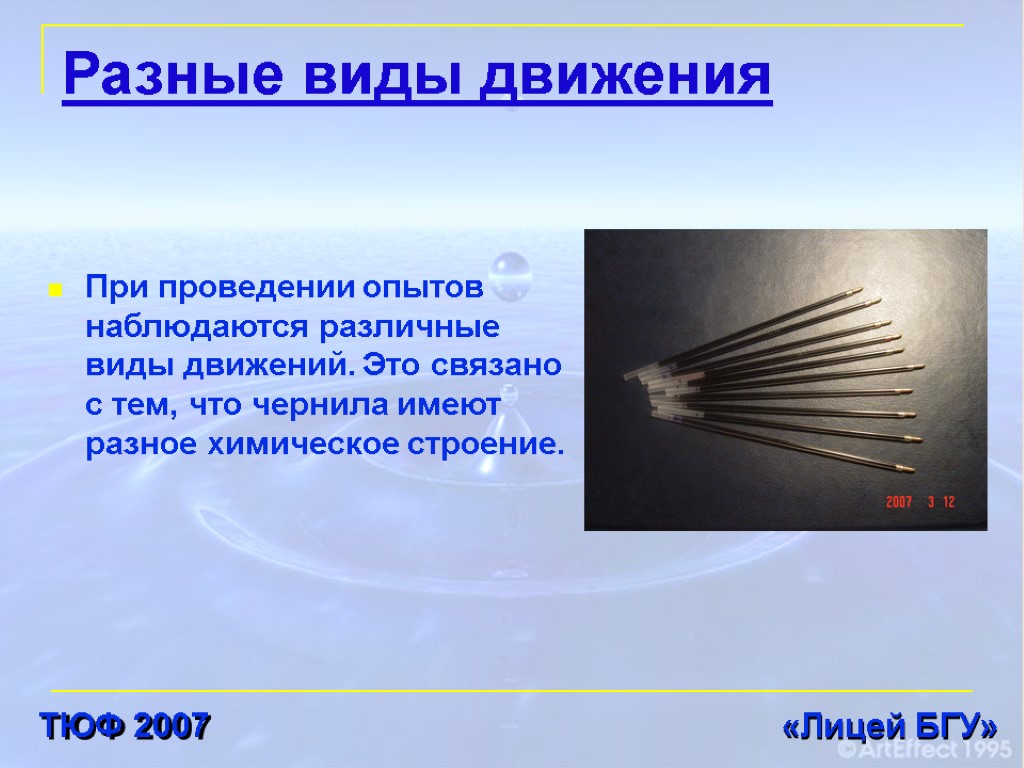 Разные виды движения

При проведении опытов наблюдаются различные виды движений. Это связано с тем, что чернила имеют разное химическое строение.

2007 3 12

ТЮФ 2007

«Лицей БГУ»

© ArtEffect 1995